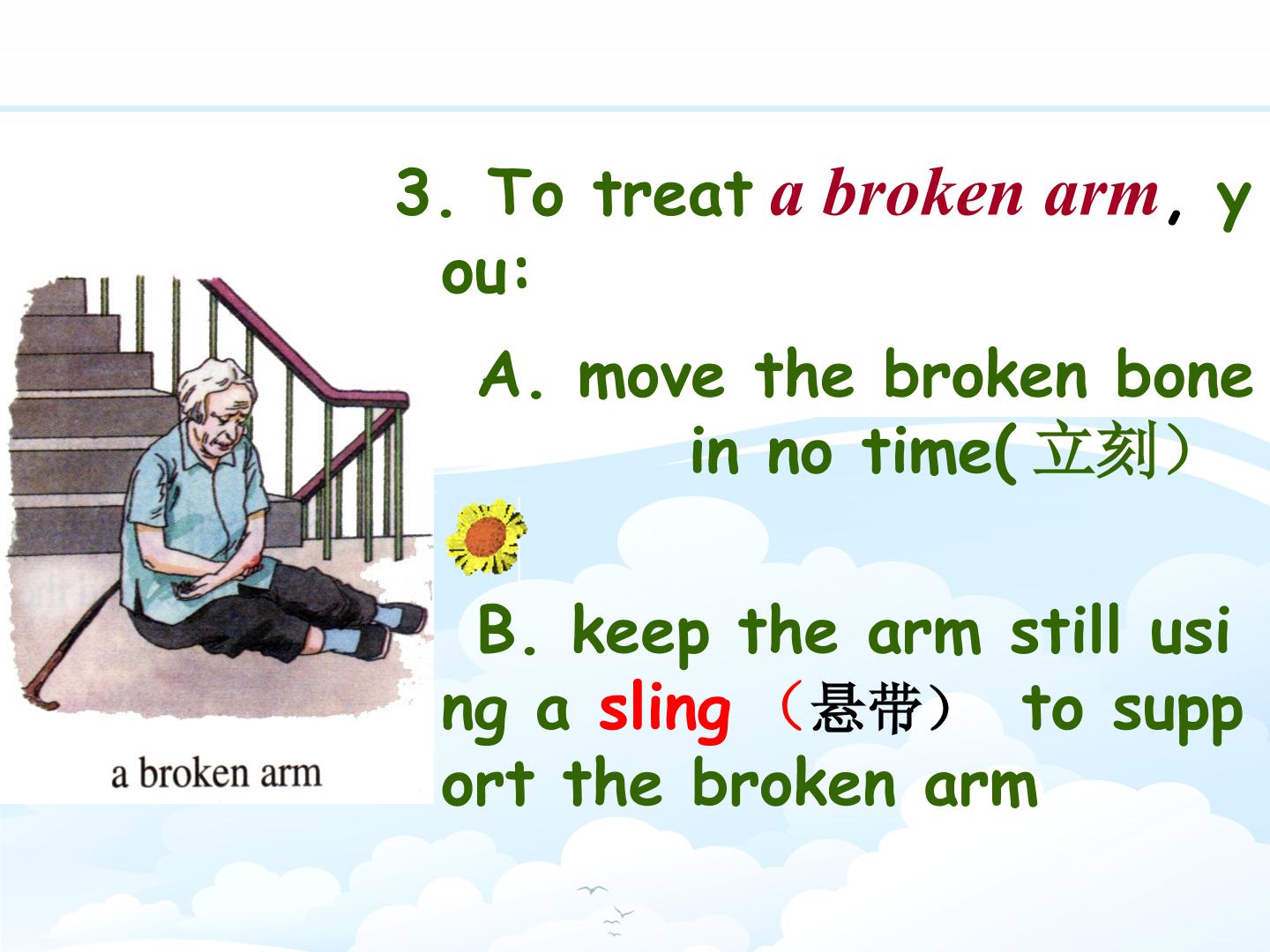 3. To treat a broken arm, you:

A. move the broken bone in no time(立刻）

B. keep the arm still using a sling（悬带） to support the broken arm

a broken arm